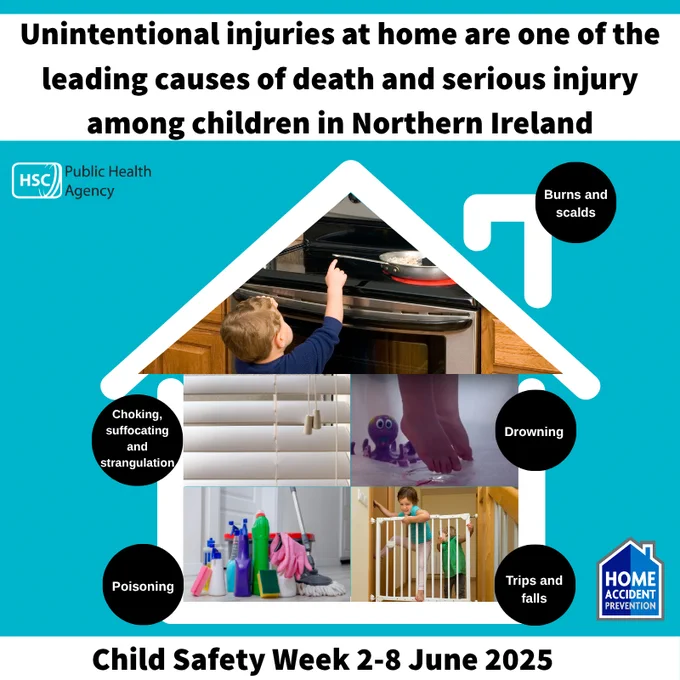 Unintentional injuries at home are one of the leading causes of death and serious injury among children in Northern Ireland

HSC Public Health Agency

Burns and scalds

Choking, suffocating and strangulation

Drowning

Poisoning

Trips and falls

HOME ACCIDENT PREVENTION

Child Safety Week 2-8 June 2025